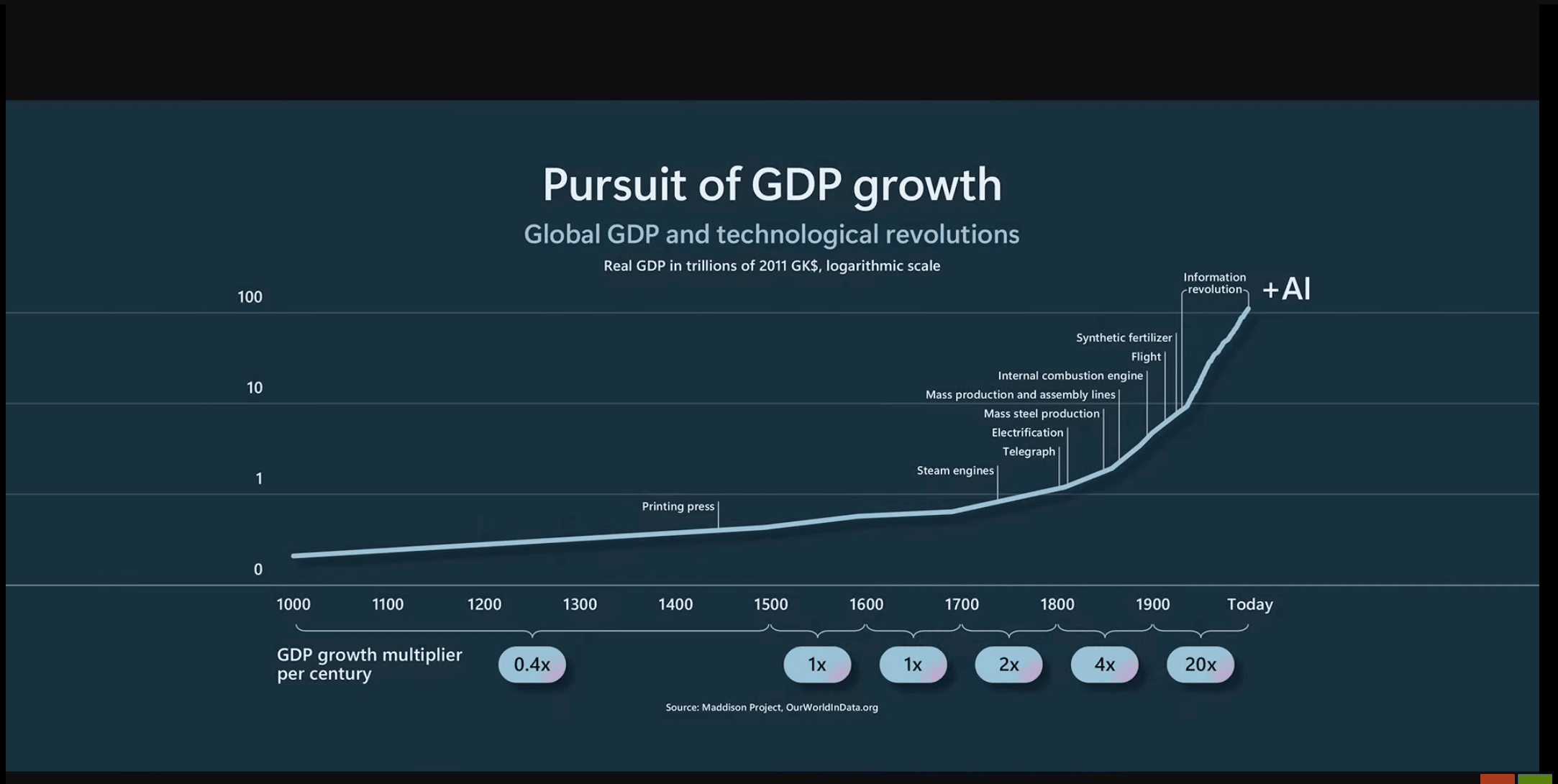 Pursuit of GDP growth

Global GDP and technological revolutions

Real GDP in trillions of 2011 GK$, logarithmic scale

100

10

1

0

Information revolution

+AI

Synthetic fertilizer

Flight

Internal combustion engine

Mass production and assembly lines

Mass steel production

Electrification

Telegraph

Steam engines

Printing press

1000 1100 1200 1300 1400 1500 1600 1700 1800 1900 Today

GDP growth multiplier per century

0.4x

1x

1x

2x

4x

20x

Source: Maddison Project, OurWorldInData.org